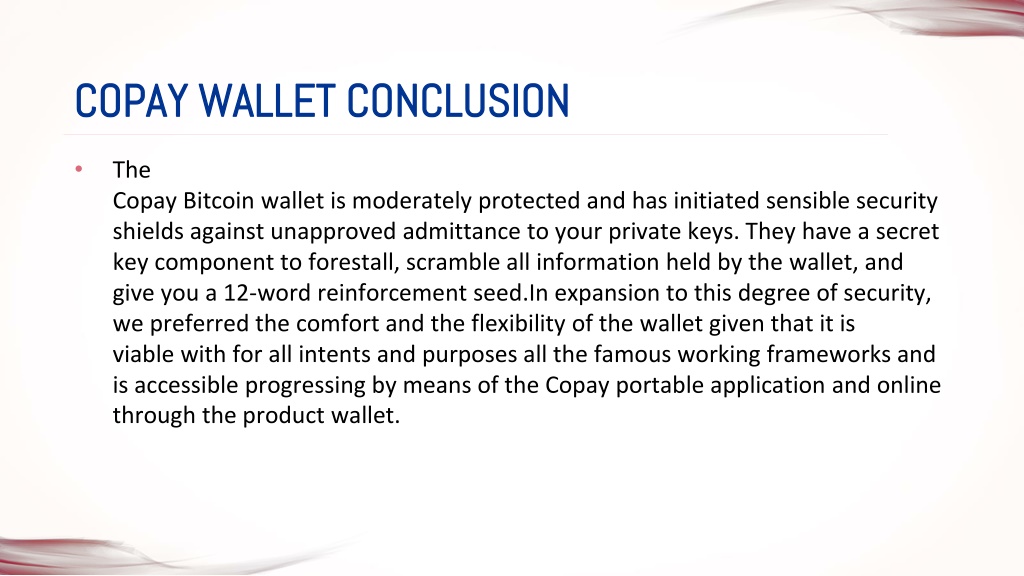 COPAY WALLET CONCLUSION

• The
Copay Bitcoin wallet is moderately protected and has initiated sensible security shields against unapproved admittance to your private keys. They have a secret key component to forestall, scramble all information held by the wallet, and give you a 12-word reinforcement seed.In expansion to this degree of security, we preferred the comfort and the flexibility of the wallet given that it is viable with for all intents and purposes all the famous working frameworks and is accessible progressing by means of the Copay portable application and online through the product wallet.